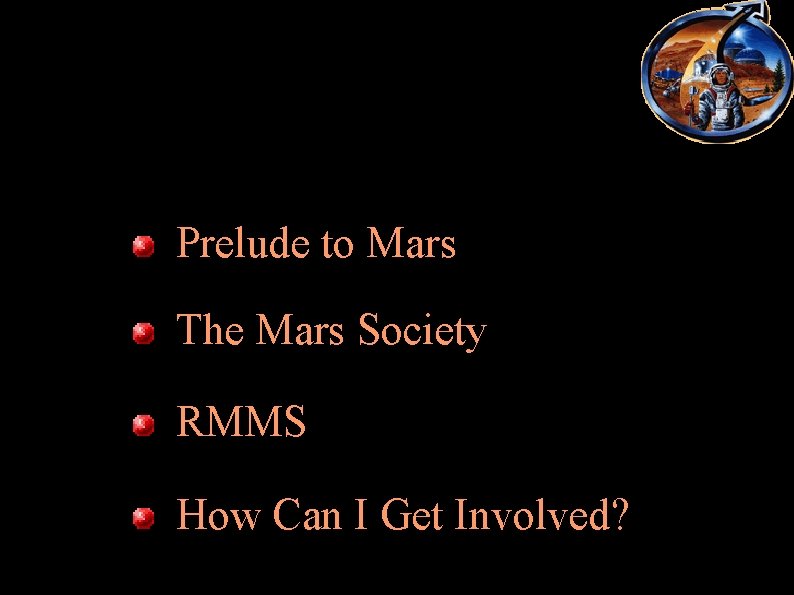 Prelude to Mars

The Mars Society

RMMS

How Can I Get Involved?